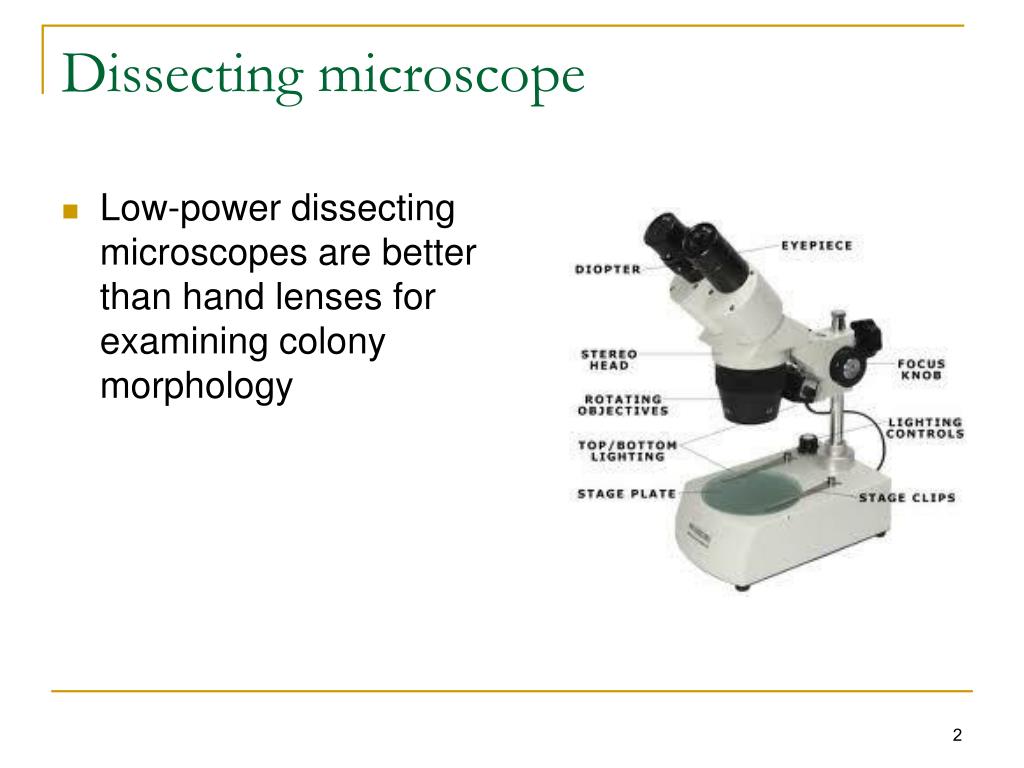 Dissecting microscope

Low-power dissecting microscopes are better than hand lenses for examining colony morphology

EYEPIECE
DIOPTER
STEREO HEAD
FOCUS KNOB
ROTATING OBJECTIVES
LIGHTING CONTROLS
TOP/BOTTOM LIGHTING
STAGE PLATE
STAGE CLIPS

2